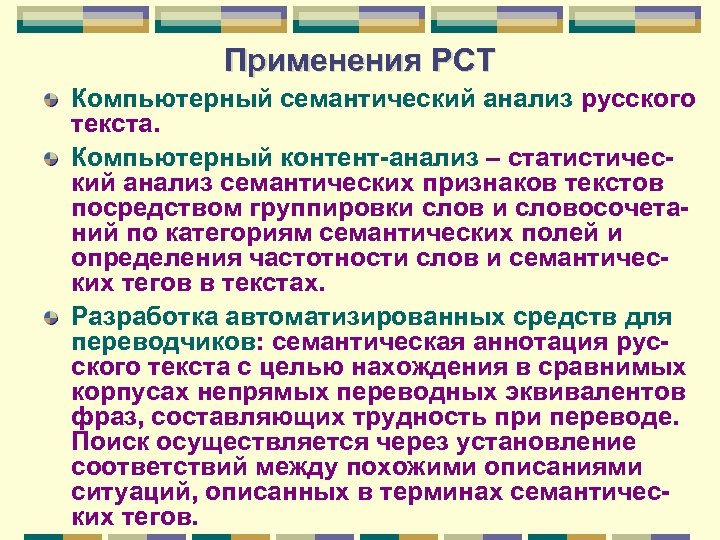 Применения РСТ

Компьютерный семантический анализ русского текста.

Компьютерный контент-анализ – статистический анализ семантических признаков текстов посредством группировки слов и словосочетаний по категориям семантических полей и определения частотности слов и семантических тегов в текстах.

Разработка автоматизированных средств для переводчиков: семантическая аннотация русского текста с целью нахождения в сравнимых корпусах непрямых переводных эквивалентов фраз, составляющих трудность при переводе. Поиск осуществляется через установление соответствий между похожими описаниями ситуаций, описанных в терминах семантических тегов.